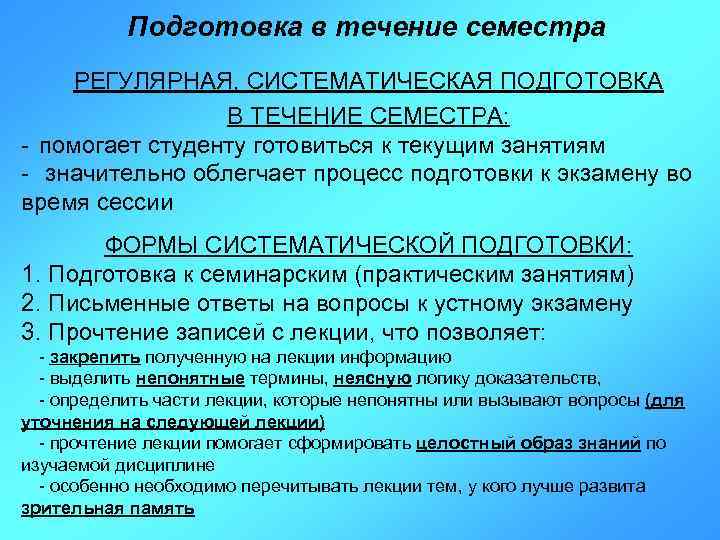 Подготовка в течение семестра

РЕГУЛЯРНАЯ, СИСТЕМАТИЧЕСКАЯ ПОДГОТОВКА В ТЕЧЕНИЕ СЕМЕСТРА:

- помогает студенту готовиться к текущим занятиям
- значительно облегчает процесс подготовки к экзамену во время сессии

ФОРМЫ СИСТЕМАТИЧЕСКОЙ ПОДГОТОВКИ:

1. Подготовка к семинарским (практическим занятиям)
2. Письменные ответы на вопросы к устному экзамену
3. Прочтение записей с лекции, что позволяет:
- закрепить полученную на лекции информацию
- выделить непонятные термины, неясную логику доказательств,
- определить части лекции, которые непонятны или вызывают вопросы (для уточнения на следующей лекции)
- прочтение лекции помогает сформировать целостный образ знаний по изучаемой дисциплине
- особенно необходимо перечитывать лекции тем, у кого лучше развита зрительная память